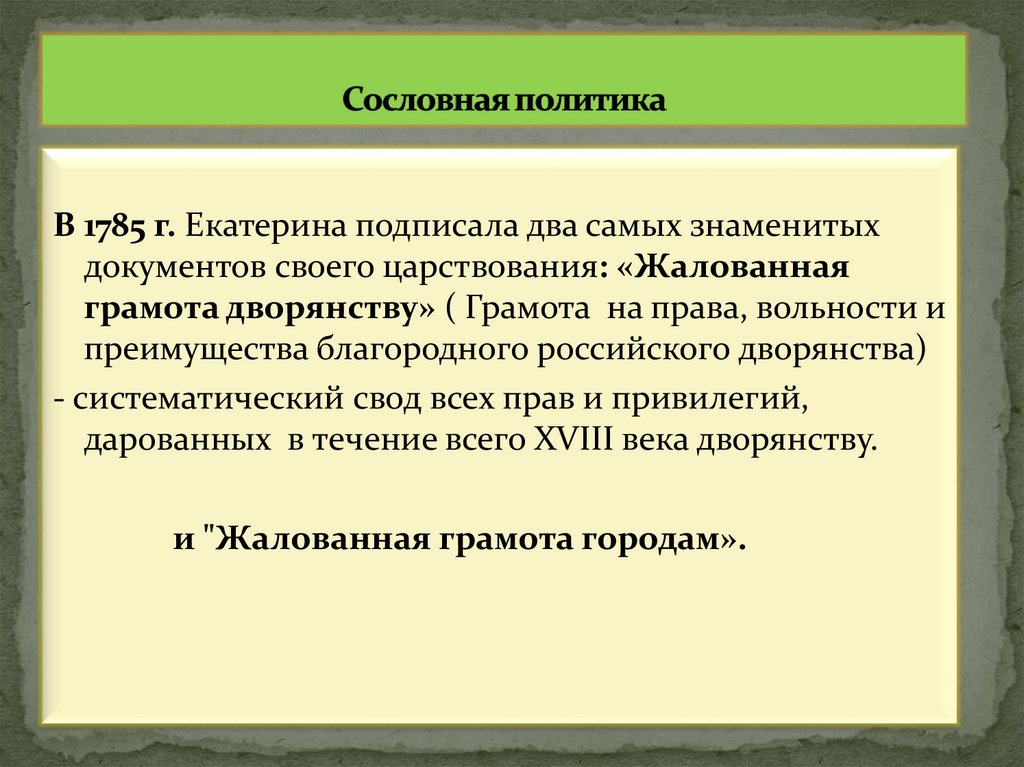 Сословная политика

В 1785 г. Екатерина подписала два самых знаменитых документов своего царствования: «Жалованная грамота дворянству» ( Грамота на права, вольности и преимущества благородного российского дворянства)

- систематический свод всех прав и привилегий, дарованных в течение всего XVIII века дворянству.

и "Жалованная грамота городам».